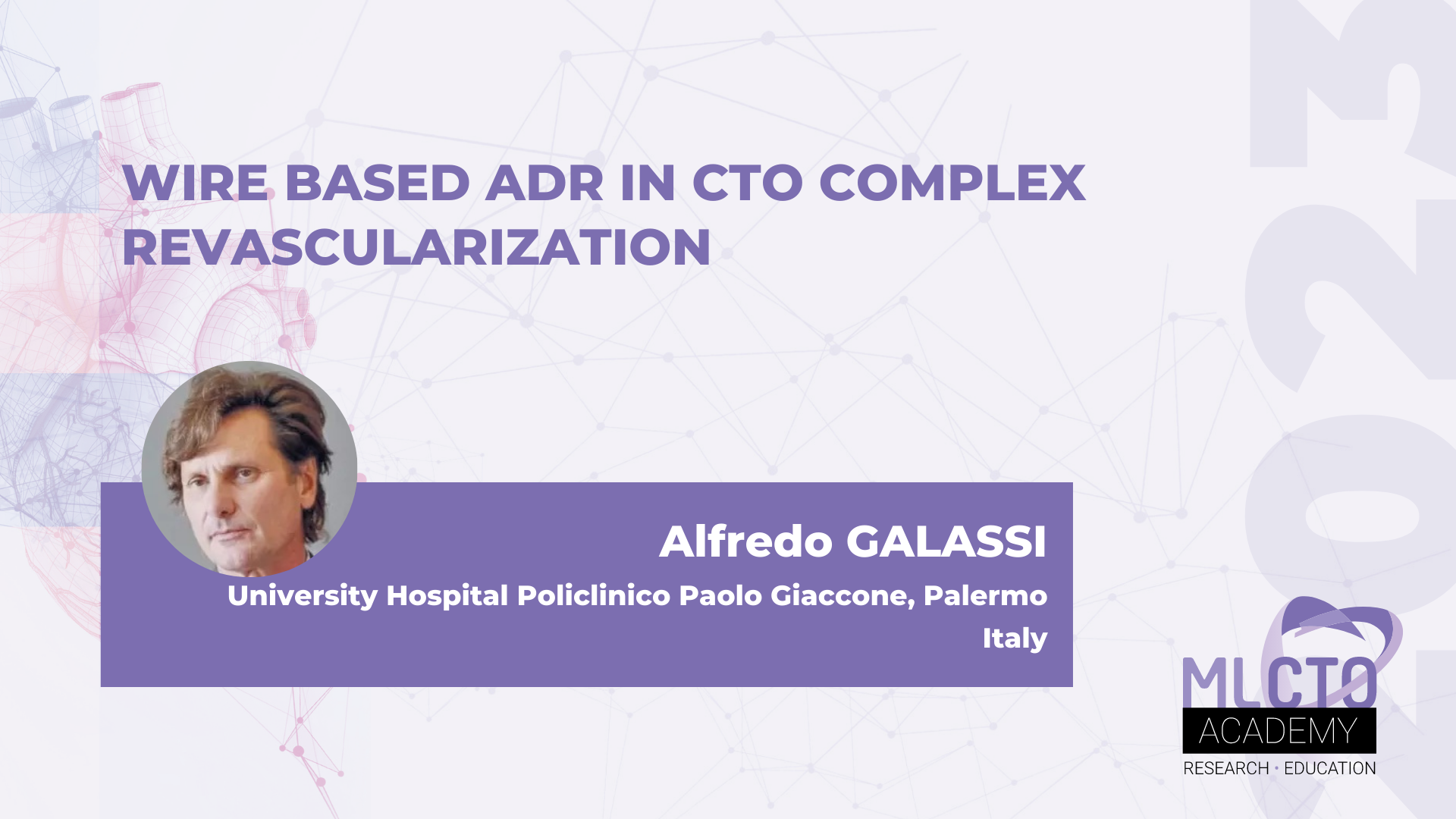 WIRE BASED ADR IN CTO COMPLEX REVASCULARIZATION

Alfredo GALASSI

University Hospital Policlinico Paolo Giaccone, Palermo Italy

2023

MLCTO
ACADEMY
RESEARCH • EDUCATION